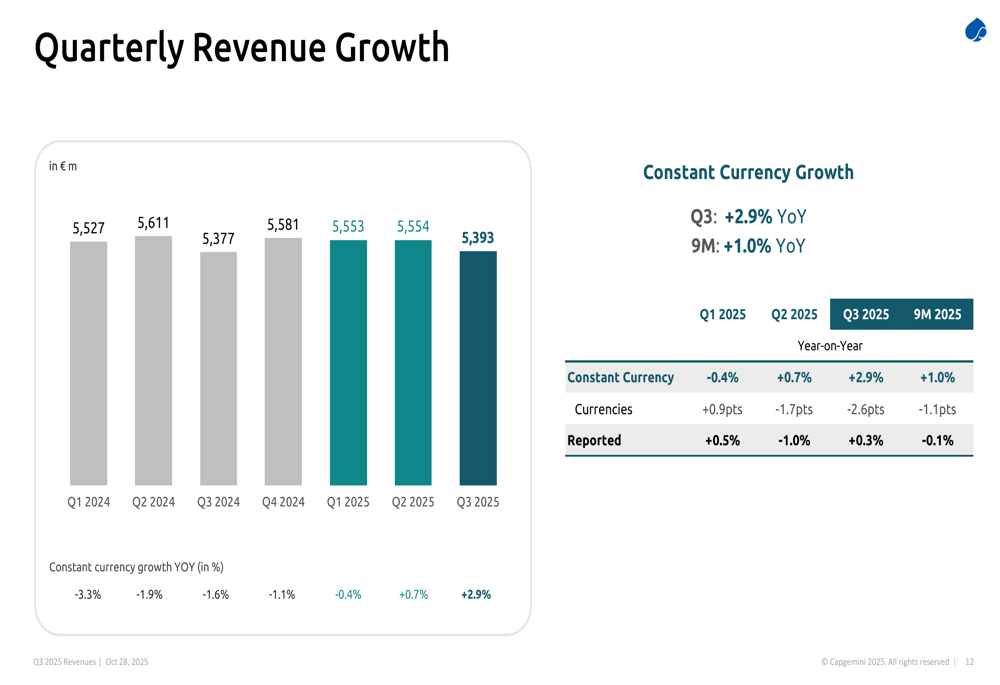 Quarterly Revenue Growth

in € m

5,527 5,611 5,377 5,581 5,553 5,554 5,393

Q1 2024 Q2 2024 Q3 2024 Q4 2024 Q1 2025 Q2 2025 Q3 2025

Constant currency growth YOY (in %)

-3.3% -1.9% -1.6% -1.1% -0.4% +0.7% +2.9%

Constant Currency Growth

Q3: +2.9% YoY
9M: +1.0% YoY

| | Q1 2025 | Q2 2025 | Q3 2025 | 9M 2025 |
|---|---|---|---|---|
| | Year-on-Year | | | |
| Constant Currency | -0.4% | +0.7% | +2.9% | +1.0% |
| Currencies | +0.9pts | -1.7pts | -2.6pts | -1.1pts |
| Reported | +0.5% | -1.0% | +0.3% | -0.1% |

Q3 2025 Revenues | Oct 28, 2025

© Capgemini 2025. All rights reserved | 12